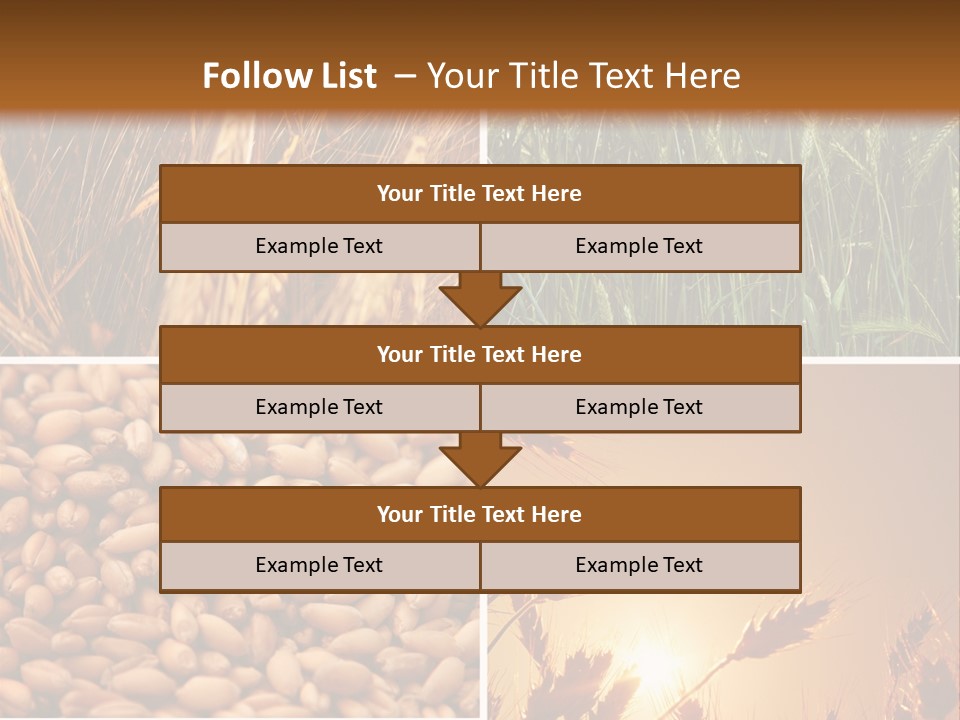 Follow List – Your Title Text Here

Your Title Text Here

Example Text

Example Text

Your Title Text Here

Example Text

Example Text

Your Title Text Here

Example Text

Example Text